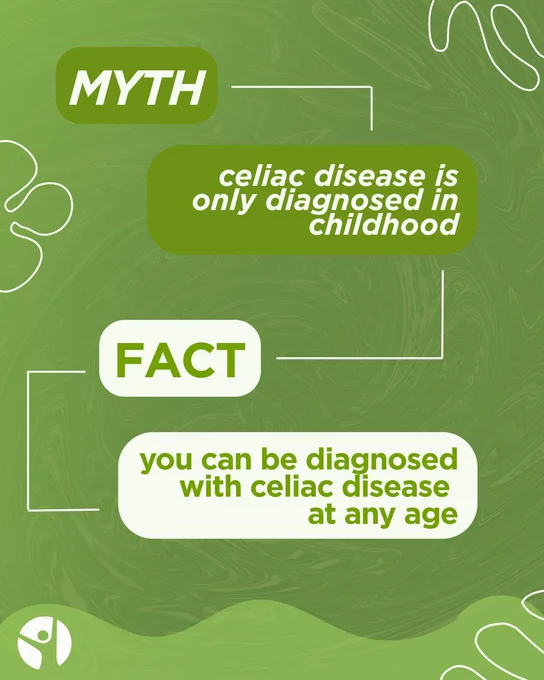 MYTH

celiac disease is only diagnosed in childhood

FACT

you can be diagnosed with celiac disease at any age